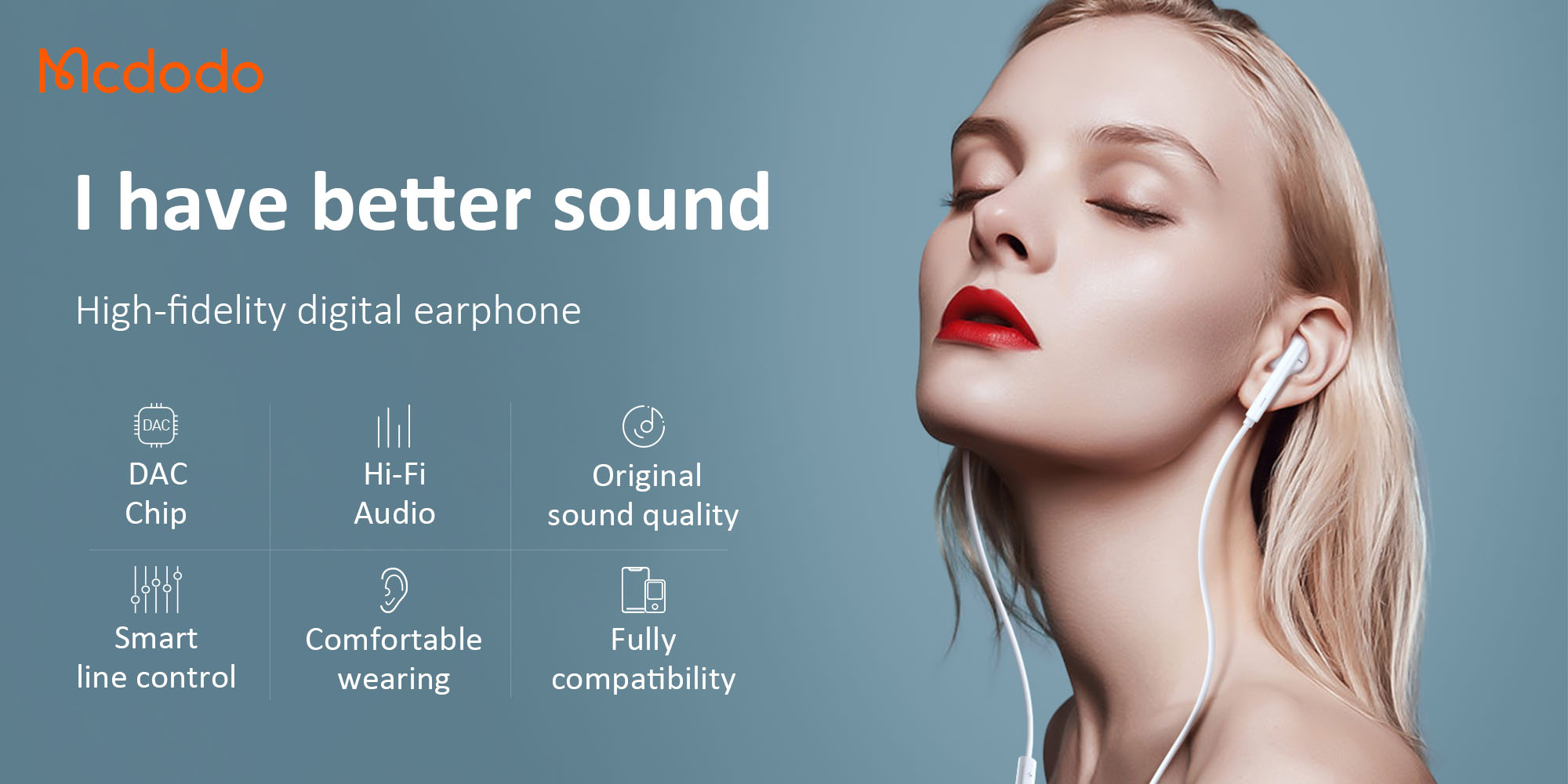 Mcdodo

I have better sound

High-fidelity digital earphone

DAC

DAC Chip

Hi-Fi Audio

Original sound quality

Smart line control

Comfortable wearing

Fully compatibility